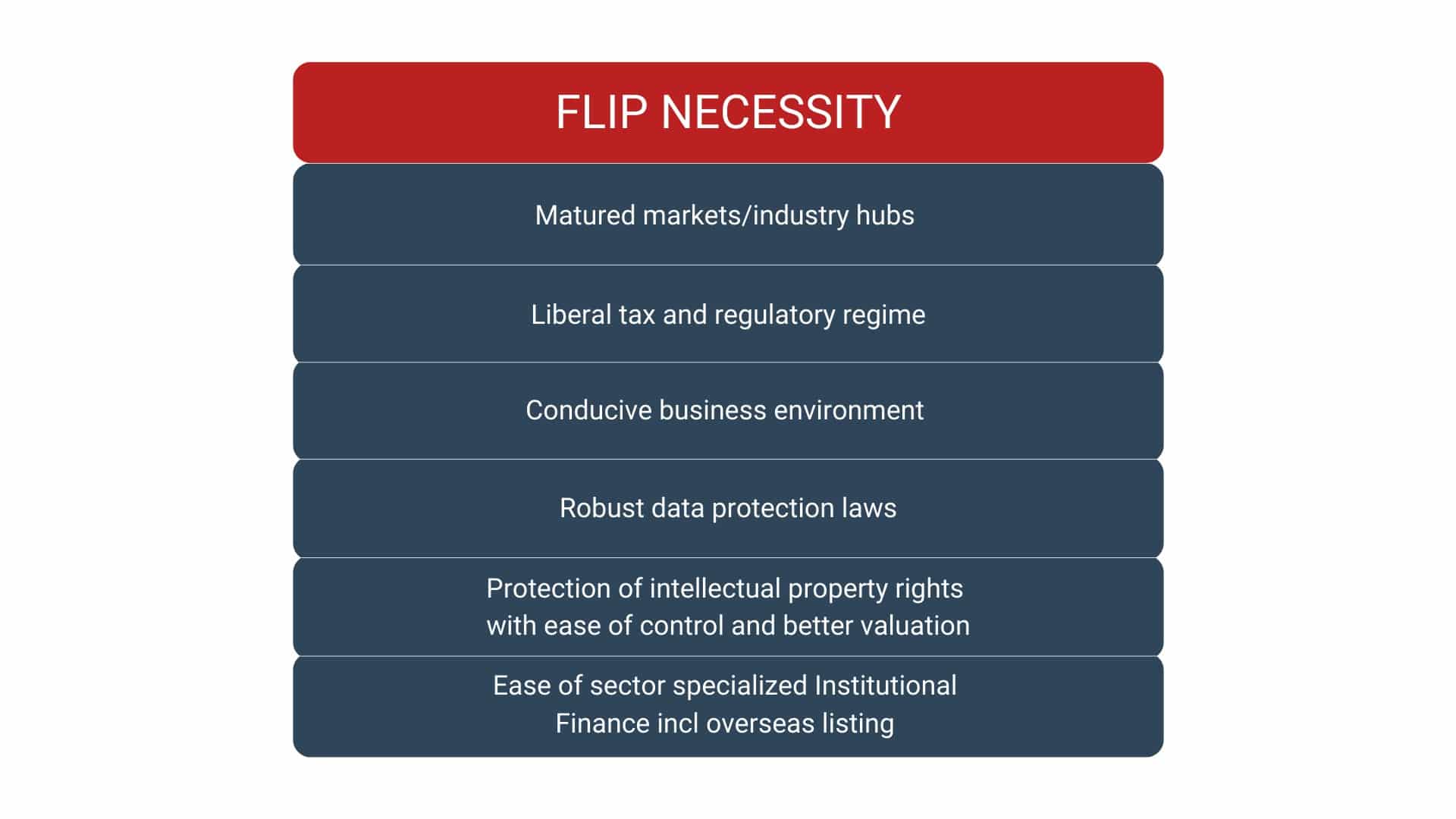 FLIP NECESSITY

Matured markets/industry hubs

Liberal tax and regulatory regime

Conducive business environment

Robust data protection laws

Protection of intellectual property rights with ease of control and better valuation

Ease of sector specialized Institutional Finance incl overseas listing